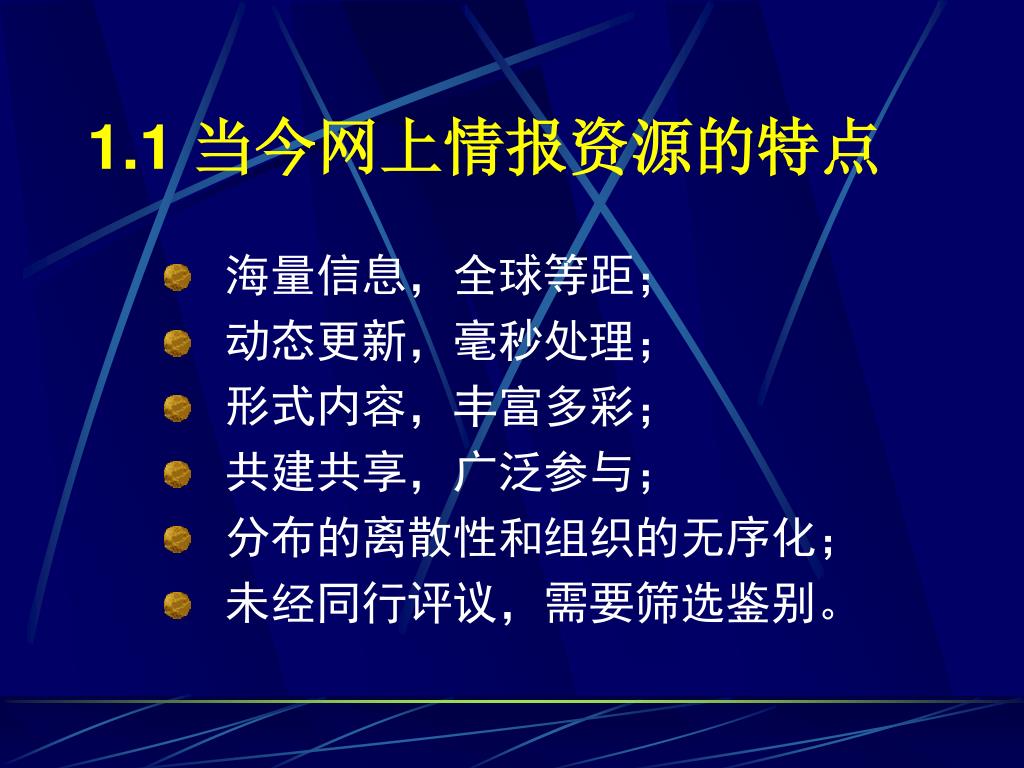 1.1 当今网上情报资源的特点

海量信息，全球等距；
动态更新，毫秒处理；
形式内容，丰富多彩；
共建共享，广泛参与；
分布的离散性和组织的无序化；
未经同行评议，需要筛选鉴别。